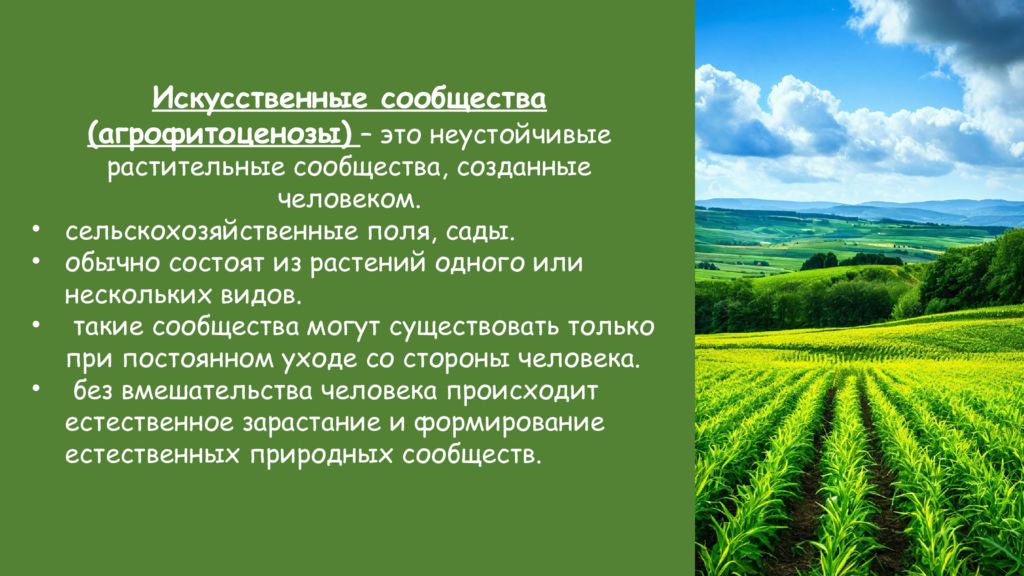 Искусственные сообщества (агрофитоценозы) – это неустойчивые растительные сообщества, созданные человеком.

• сельскохозяйственные поля, сады.
• обычно состоят из растений одного или нескольких видов.
• такие сообщества могут существовать только при постоянном уходе со стороны человека.
• без вмешательства человека происходит естественное зарастание и формирование естественных природных сообществ.